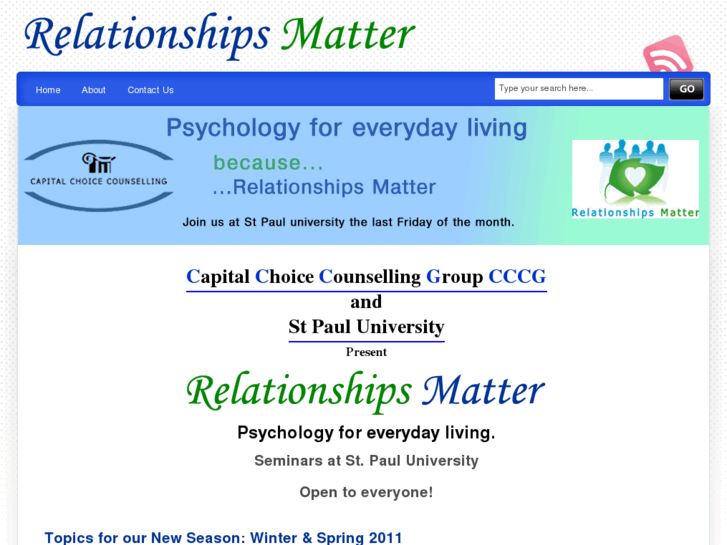 Relationships Matter

Home About Contact Us

Type your search here...

GO

Psychology for everyday living

CAPITAL CHOICE COUNSELLING

because...
...Relationships Matter

Relationships Matter

Join us at St Paul university the last Friday of the month.

Capital Choice Counselling Group CCCG
and
St Paul University
Present

Relationships Matter

Psychology for everyday living.

Seminars at St. Paul University

Open to everyone!

Topics for our New Season: Winter & Spring 2011